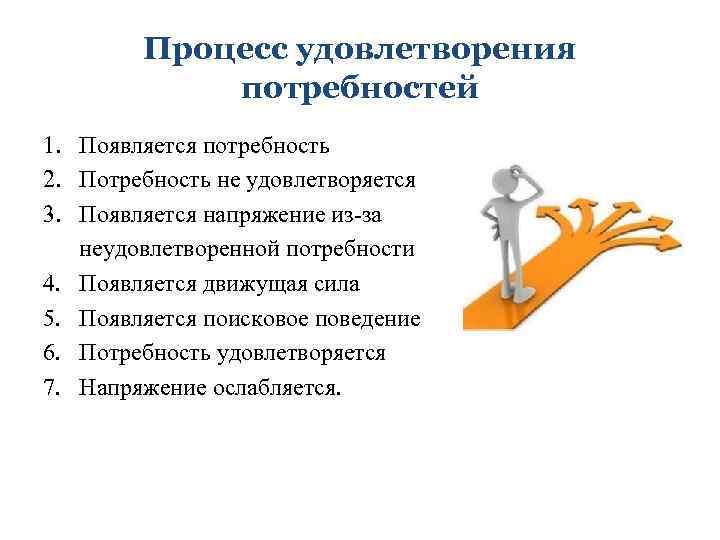 Процесс удовлетворения потребностей

1. Появляется потребность
2. Потребность не удовлетворяется
3. Появляется напряжение из-за неудовлетворенной потребности
4. Появляется движущая сила
5. Появляется поисковое поведение
6. Потребность удовлетворяется
7. Напряжение ослабляется.